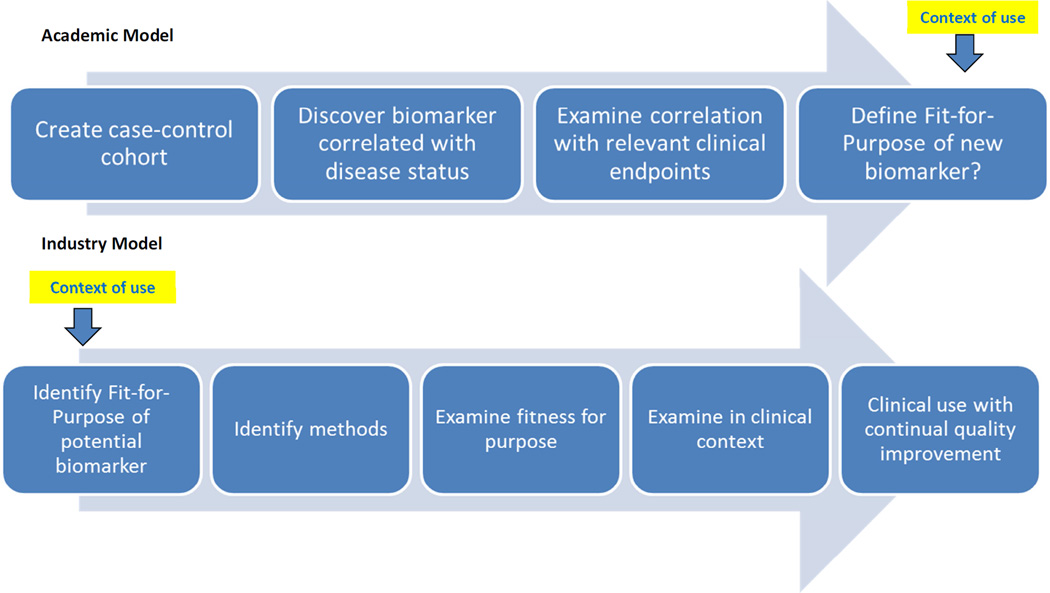 Academic Model

Context of use

Create case-control cohort

Discover biomarker correlated with disease status

Examine correlation with relevant clinical endpoints

Define Fit-for-Purpose of new biomarker?

Industry Model

Context of use

Identify Fit-for-Purpose of potential biomarker

Identify methods

Examine fitness for purpose

Examine in clinical context

Clinical use with continual quality improvement